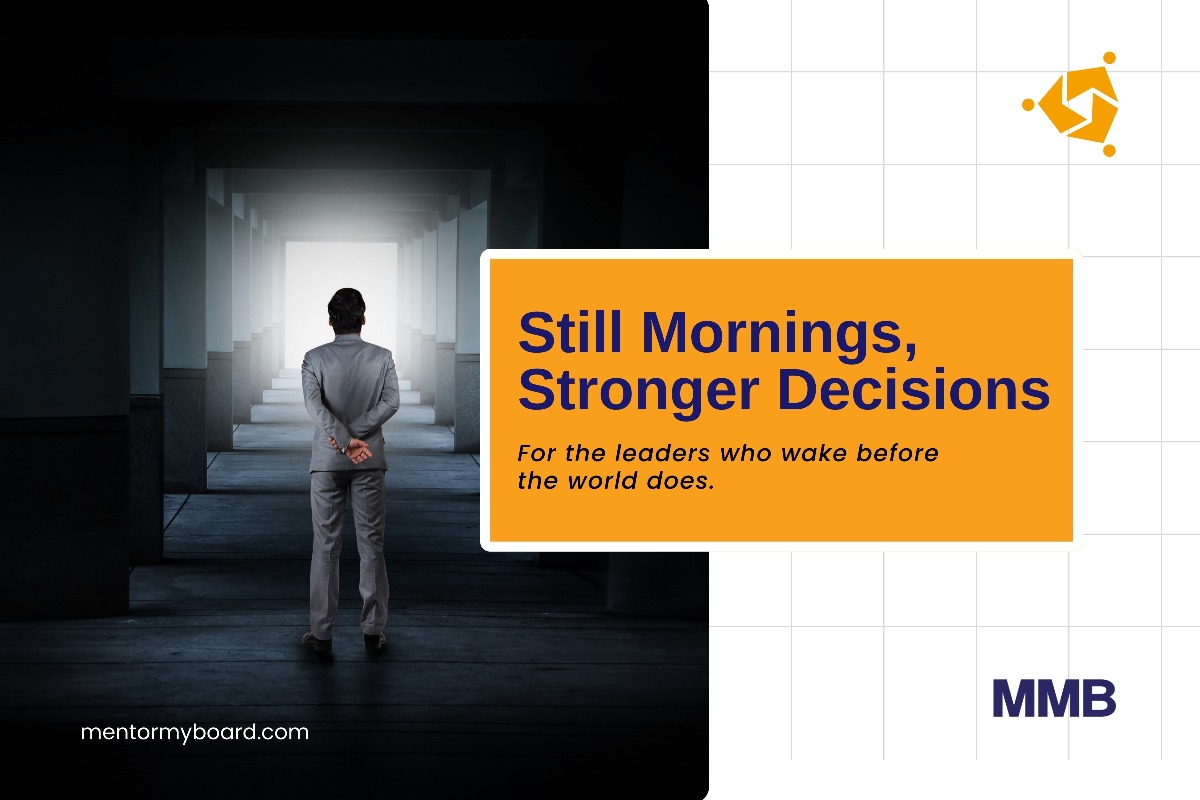 Still Mornings, Stronger Decisions

For the leaders who wake before the world does.

MMB

mentormyboard.com